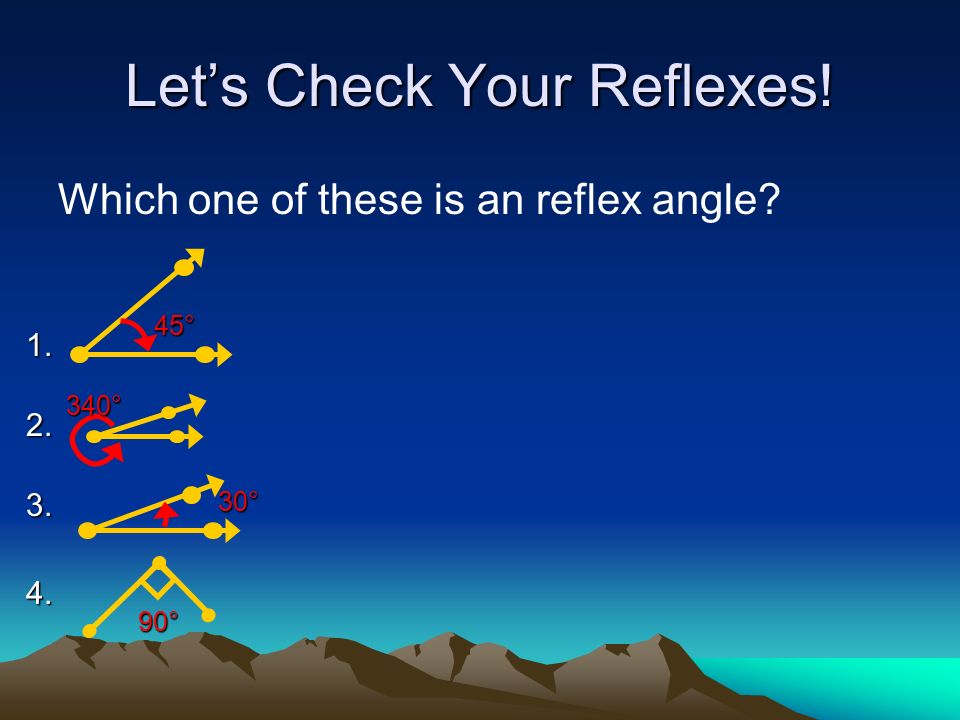 Let's Check Your Reflexes!

Which one of these is an reflex angle?

1. 45°

2. 340°

3. 30°

4. 90°